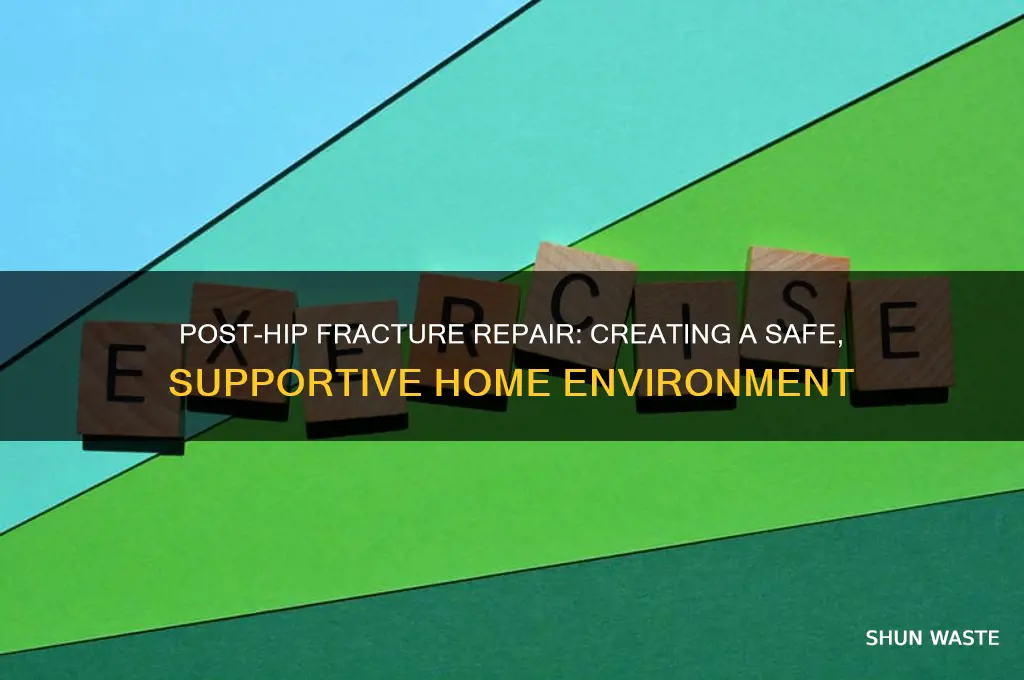 EXERCISE

POST-HIP FRACTURE REPAIR: CREATING A SAFE, SUPPORTIVE HOME ENVIRONMENT

SHUN WASTE